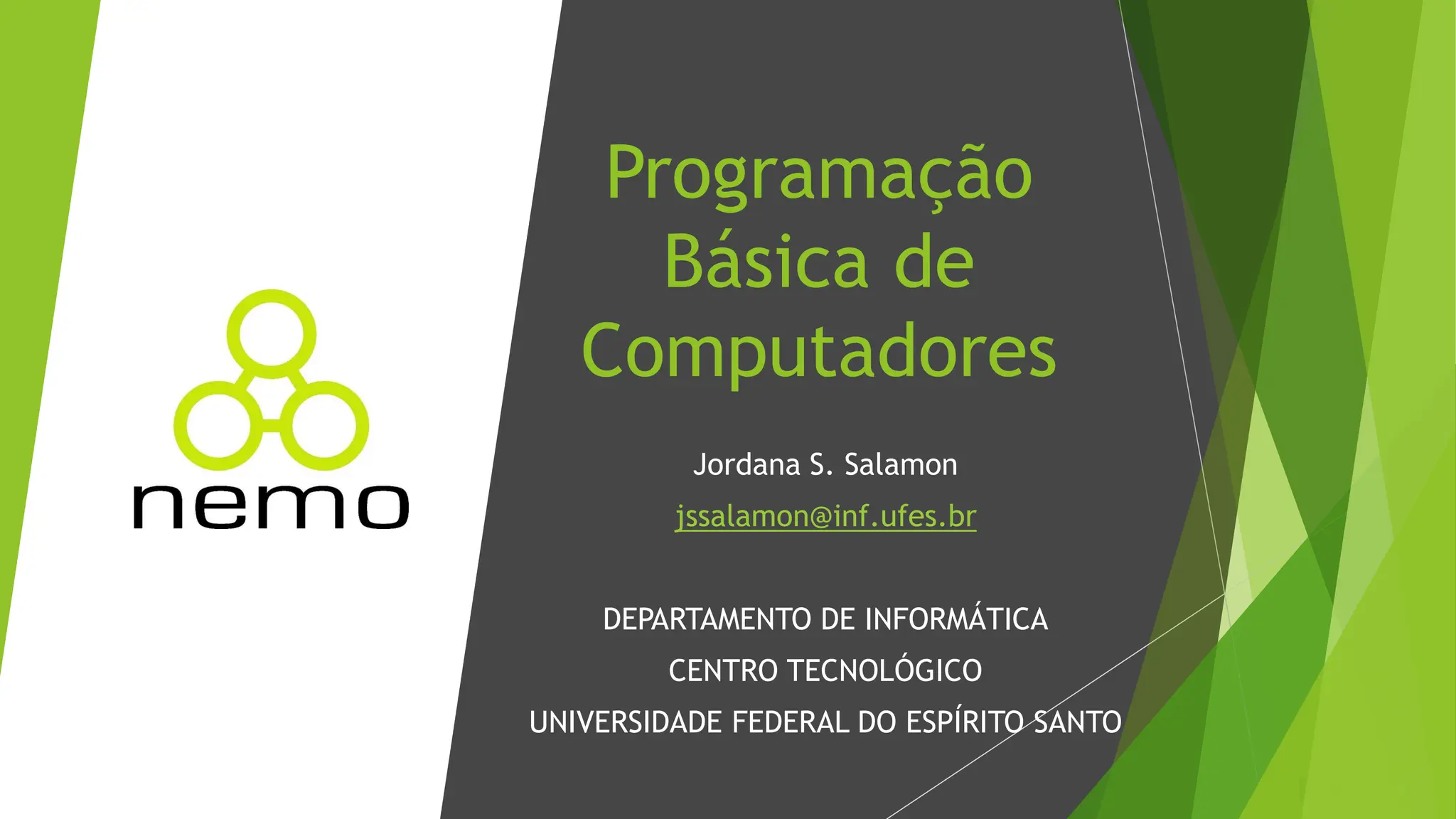 nemo

Programação Básica de Computadores

Jordana S. Salamon

jssalamon@inf.ufes.br

DEPARTAMENTO DE INFORMÁTICA

CENTRO TECNOLÓGICO

UNIVERSIDADE FEDERAL DO ESPÍRITO SANTO